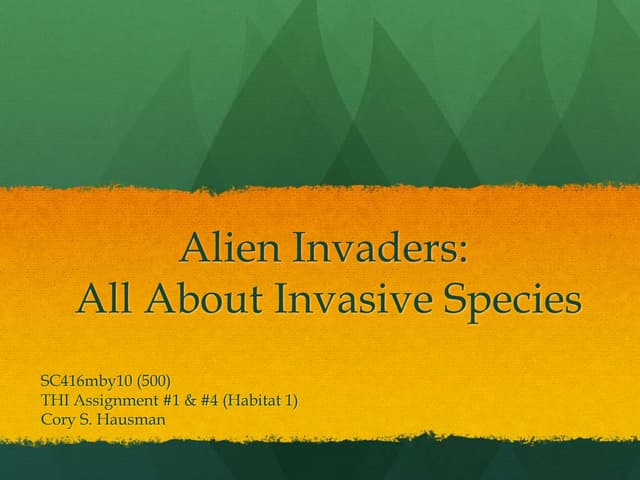 Alien Invaders:
All About Invasive Species

SC416mby10 (500)
THI Assignment #1 & #4 (Habitat 1)
Cory S. Hausman